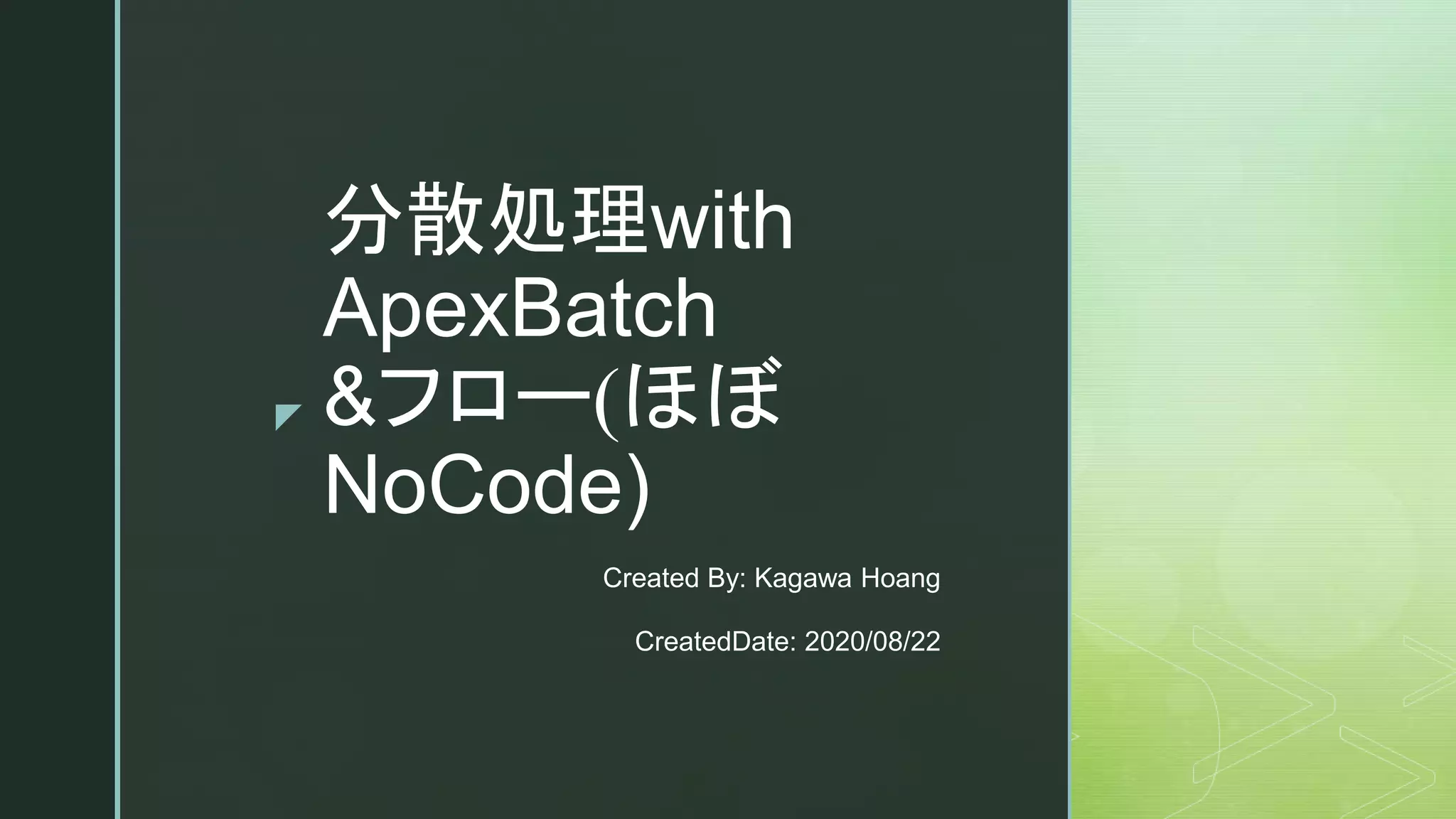 分散処理with ApexBatch &フロー(ほぼ NoCode)

Created By: Kagawa Hoang

CreatedDate: 2020/08/22